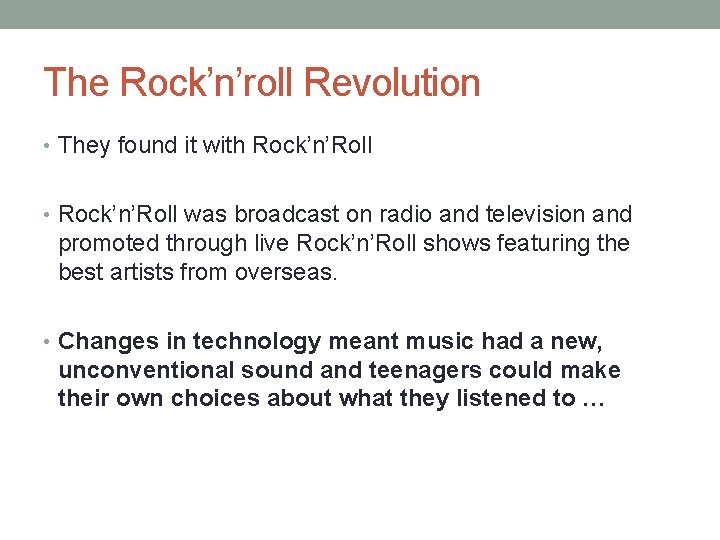 The Rock’n’roll Revolution

• They found it with Rock’n’Roll

• Rock’n’Roll was broadcast on radio and television and promoted through live Rock’n’Roll shows featuring the best artists from overseas.

• Changes in technology meant music had a new, unconventional sound and teenagers could make their own choices about what they listened to …